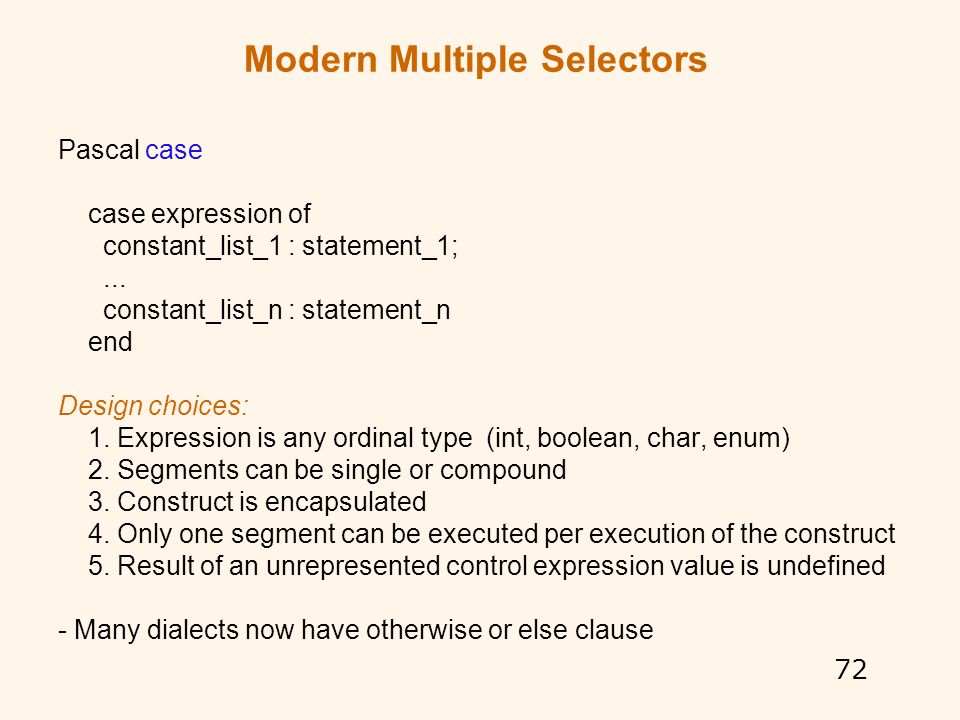 Modern Multiple Selectors

Pascal case

case expression of
constant_list_1 : statement_1;
...
constant_list_n : statement_n
end

Design choices:
1. Expression is any ordinal type (int, boolean, char, enum)
2. Segments can be single or compound
3. Construct is encapsulated
4. Only one segment can be executed per execution of the construct
5. Result of an unrepresented control expression value is undefined

- Many dialects now have otherwise or else clause

72